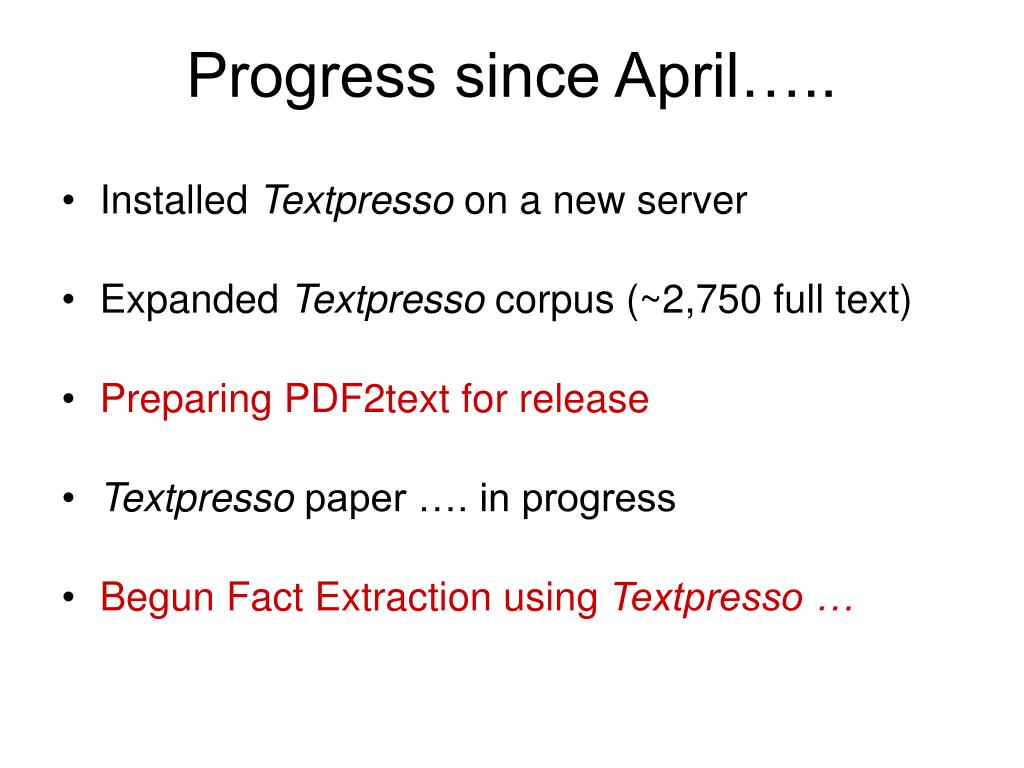 Progress since April…..

• Installed Textpresso on a new server

• Expanded Textpresso corpus (~2,750 full text)

• Preparing PDF2text for release

• Textpresso paper …. in progress

• Begun Fact Extraction using Textpresso …